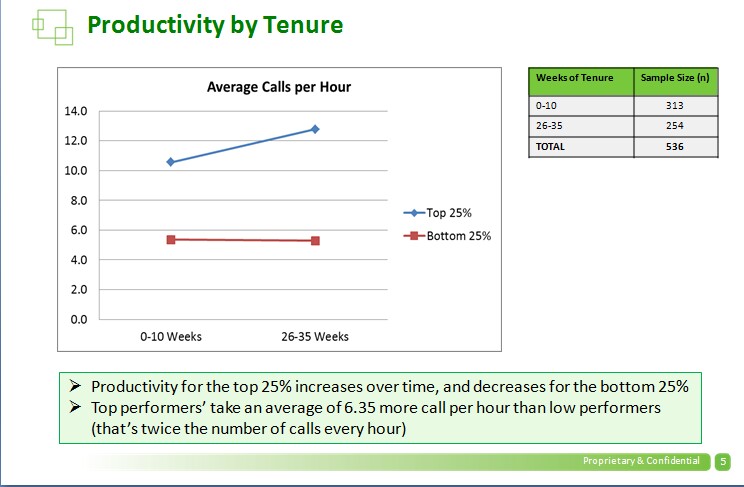 Productivity by Tenure

Average Calls per Hour

14.0
12.0
10.0
8.0
6.0
4.0
2.0
0.0

0-10 Weeks
26-35 Weeks

Top 25%
Bottom 25%

| Weeks of Tenure | Sample Size (n) |
|---|---|
| 0-10 | 313 |
| 26-35 | 254 |
| TOTAL | 536 |

➢ Productivity for the top 25% increases over time, and decreases for the bottom 25%
➢ Top performers' take an average of 6.35 more call per hour than low performers (that's twice the number of calls every hour)

Proprietary & Confidential
5